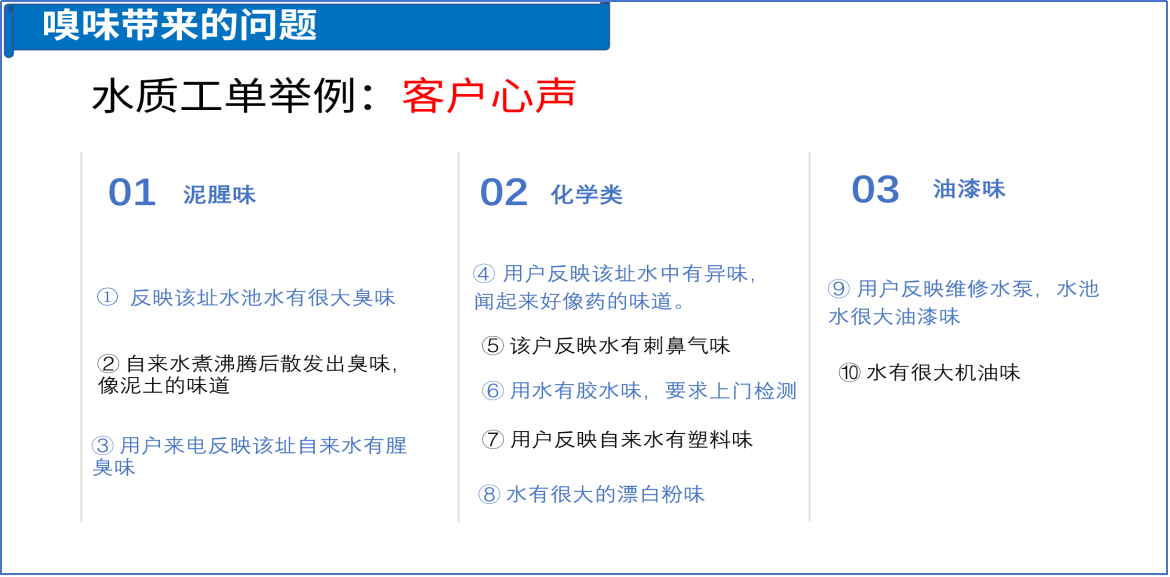 嗅味带来的问题

水质工单举例：客户心声

01 泥腥味

① 反映该址水池水有很大臭味

② 自来水煮沸腾后散发出臭味，像泥土的味道

③ 用户来电反映该址自来水有腥臭味

02 化学类

④ 用户反映该址水中有异味，闻起来好像药的味道。

⑤ 该户反映水有刺鼻气味

⑥ 用水有胶水味，要求上门检测

⑦ 用户反映自来水有塑料味

⑧ 水有很大的漂白粉味

03 油漆味

⑨ 用户反映维修水泵，水池水很大油漆味

⑩ 水有很大机油味